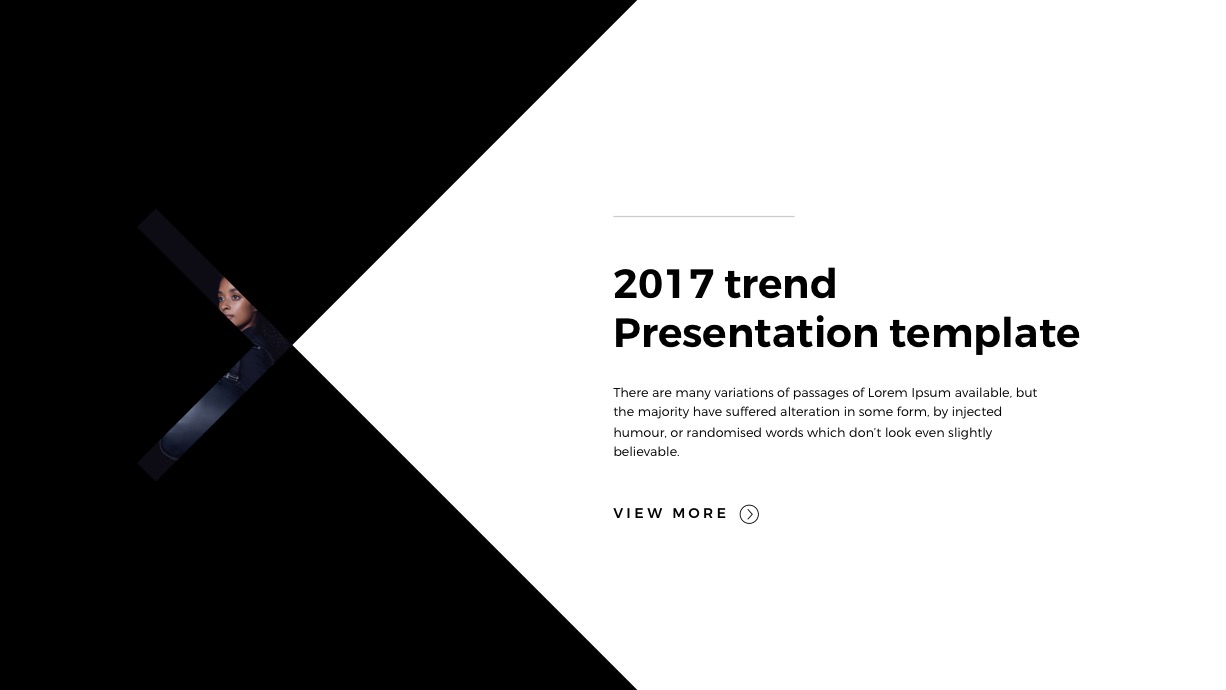 2017 trend
Presentation template

There are many variations of passages of Lorem Ipsum available, but the majority have suffered alteration in some form, by injected humour, or randomised words which don't look even slightly believable.

VIEW MORE